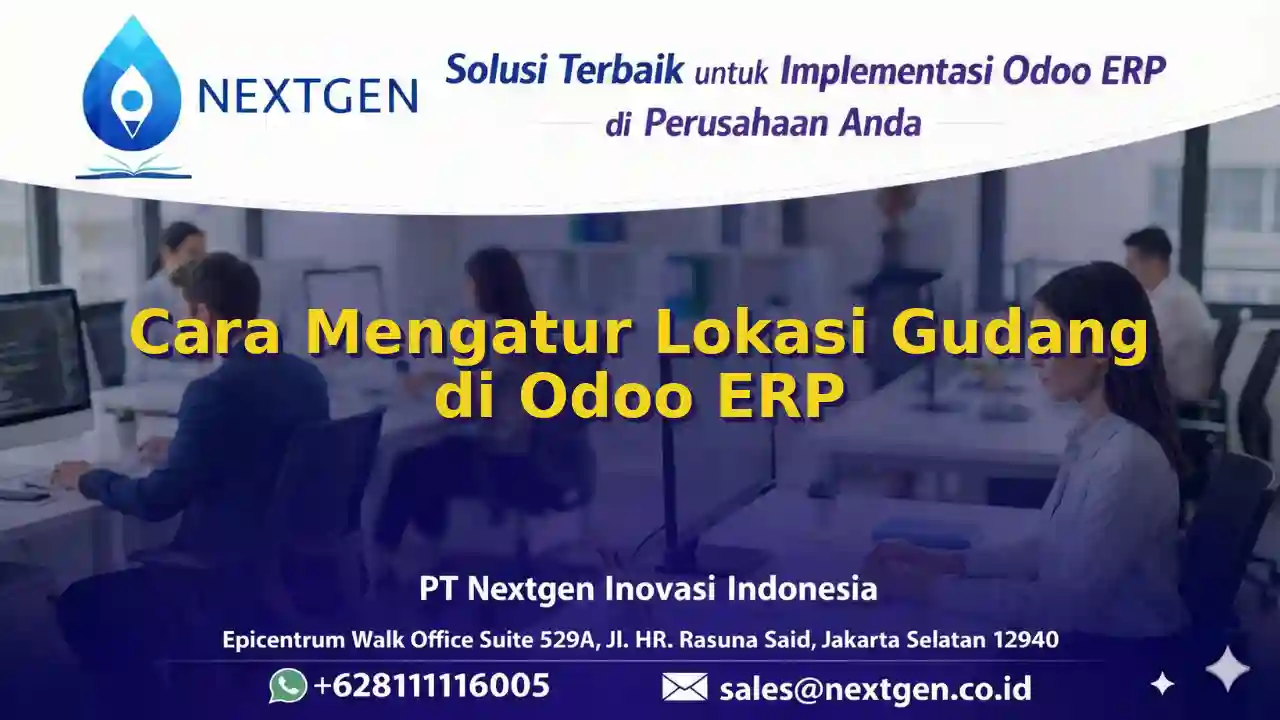 NEXTGEN

Solusi Terbaik untuk Implementasi Odoo ERP di Perusahaan Anda

Cara Mengatur Lokasi Gudang di Odoo ERP

PT Nextgen Inovasi Indonesia

Epicentrum Walk Office Suite 529A, Jl. HR. Rasuna Said, Jakarta Selatan 12940

+628111116005

sales@nextgen.co.id